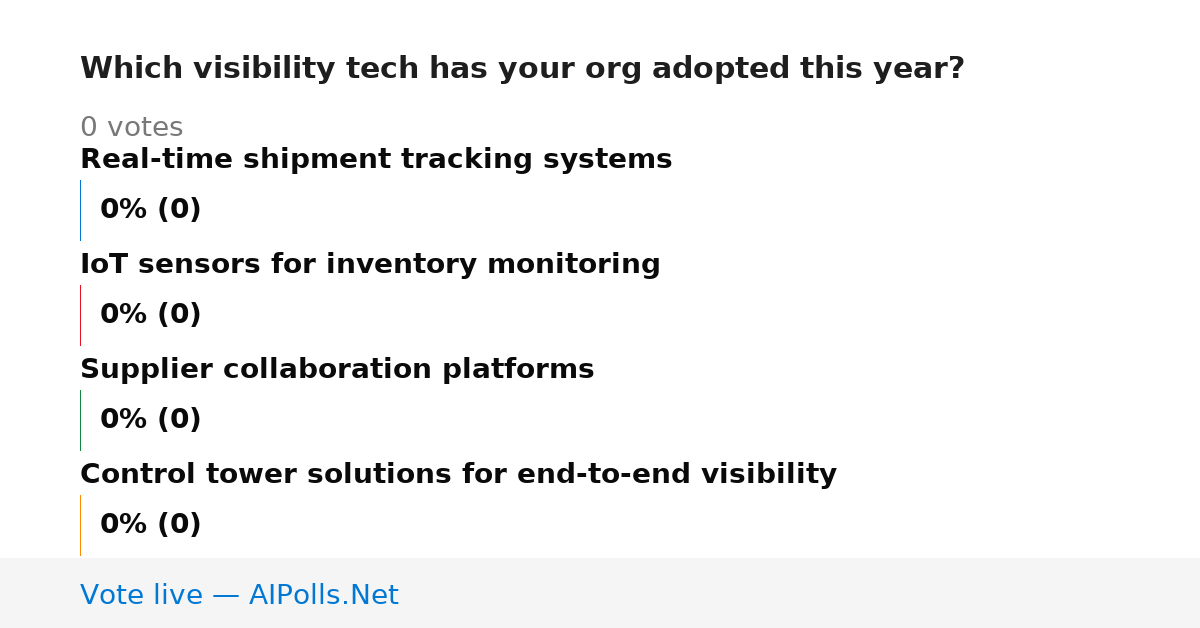 Which visibility tech has your org adopted this year?

0 votes

Real-time shipment tracking systems

0% (0)

IoT sensors for inventory monitoring

0% (0)

Supplier collaboration platforms

0% (0)

Control tower solutions for end-to-end visibility

0% (0)

Vote live — AIPolls.Net